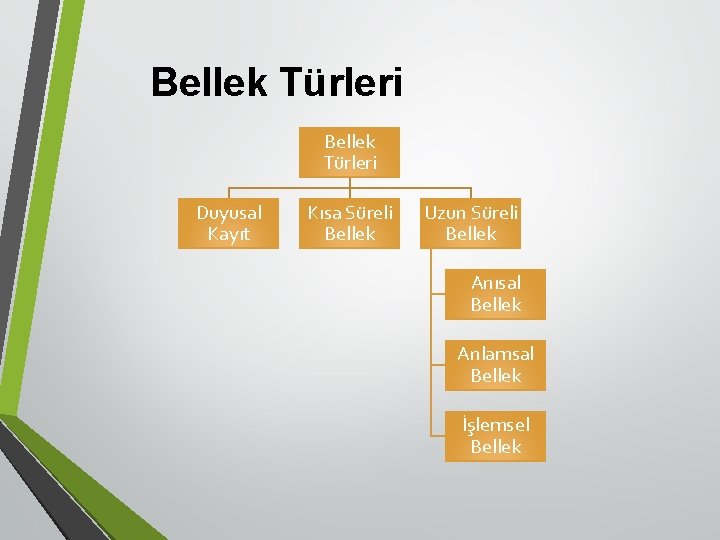 Bellek Türleri

Bellek Türleri

Duyusal Kayıt

Kısa Süreli Bellek

Uzun Süreli Bellek

Anısal Bellek

Anlamsal Bellek

İşlemsel Bellek